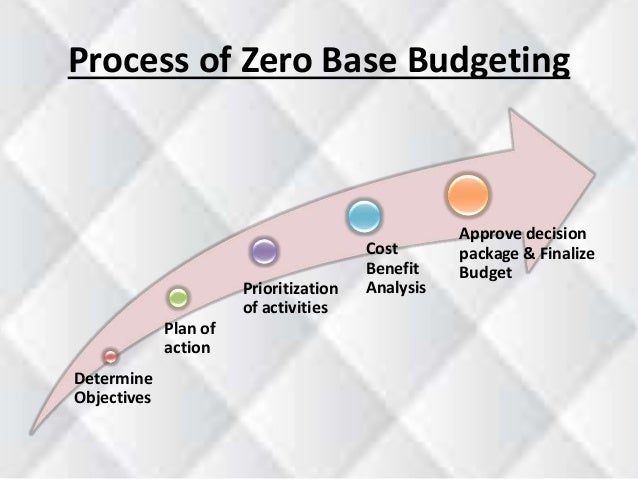 Process of Zero Base Budgeting

Determine Objectives

Plan of action

Prioritization of activities

Cost Benefit Analysis

Approve decision package & Finalize Budget